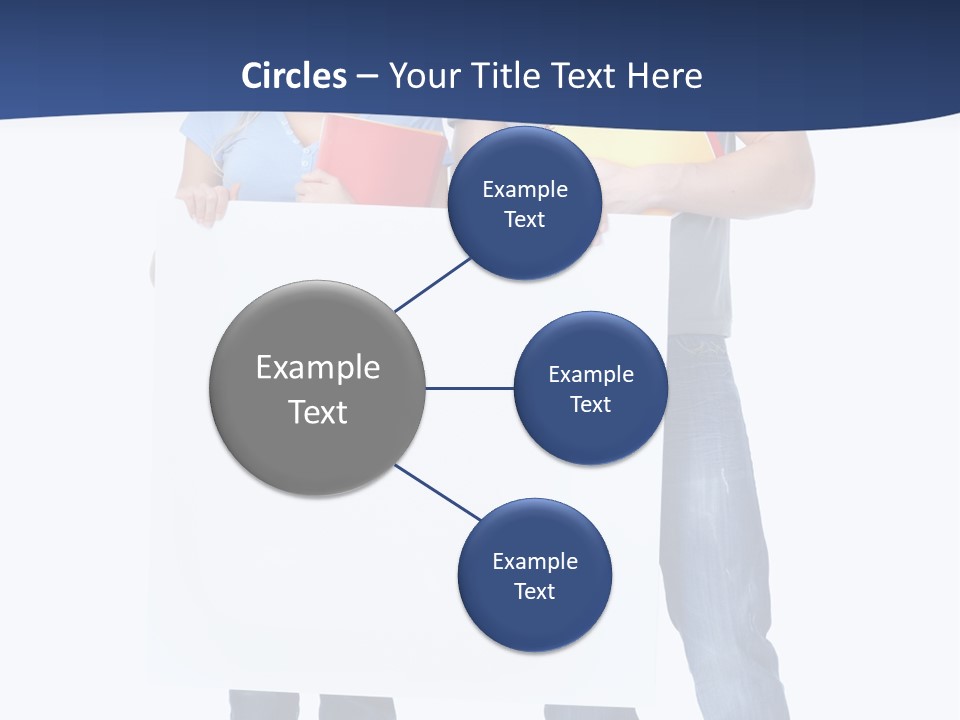 Circles – Your Title Text Here

Example Text

Example Text

Example Text

Example Text